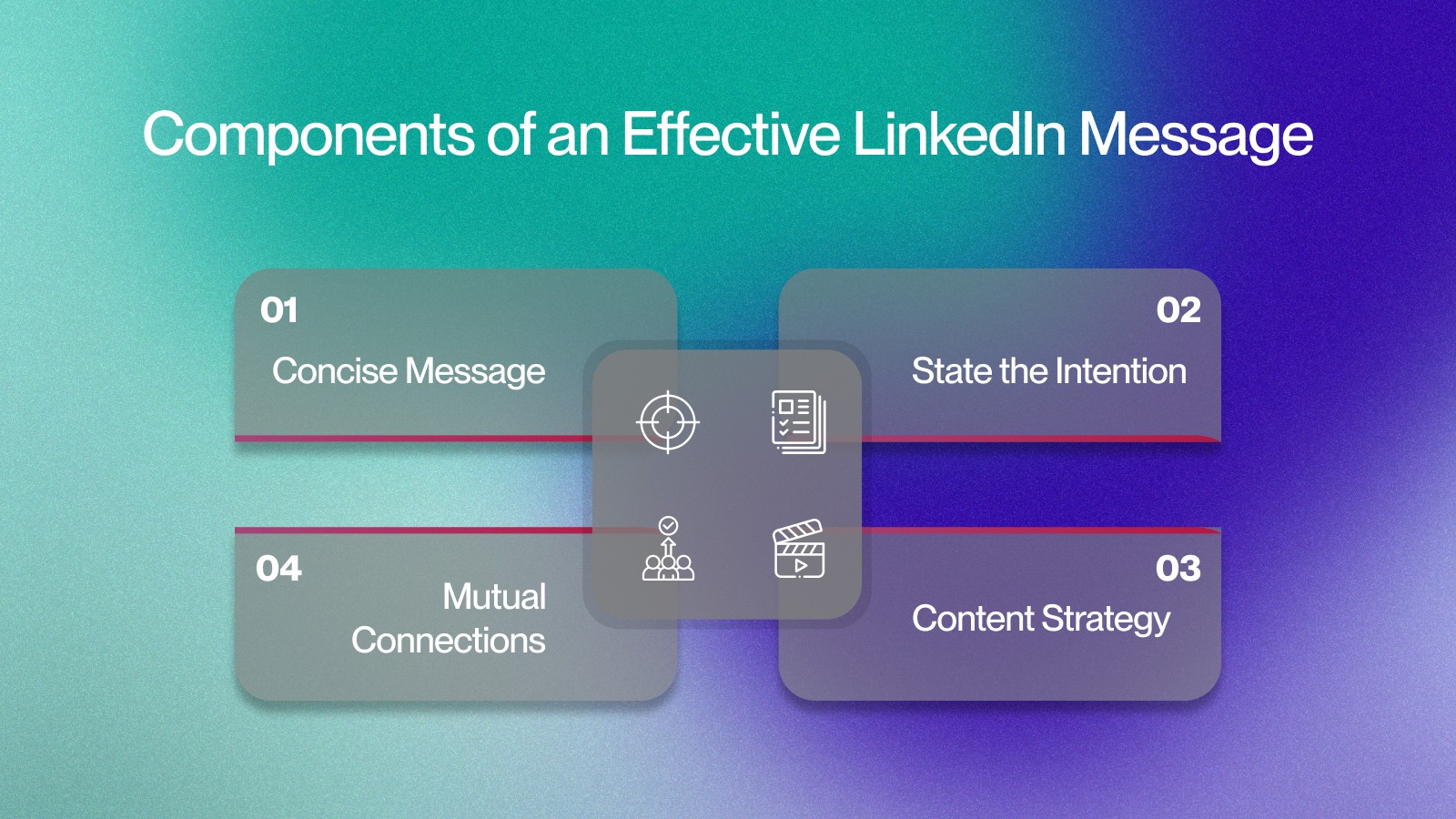 Components of an Effective LinkedIn Message

01
Concise Message

02
State the Intention

04
Mutual Connections

03
Content Strategy